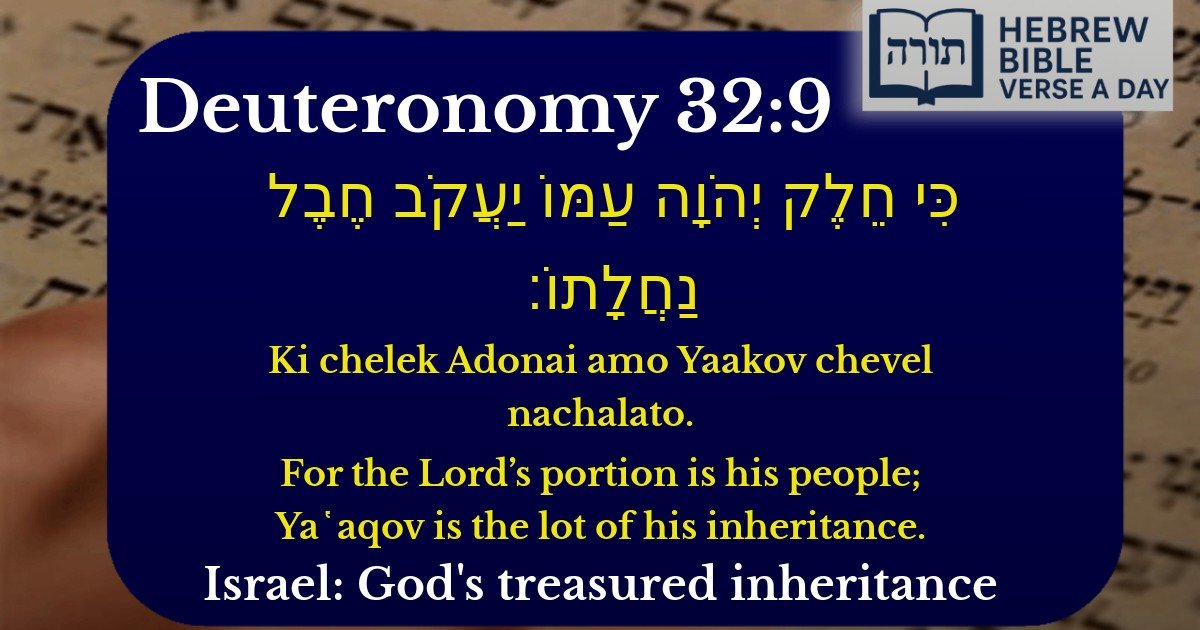 תורה
HEBREW BIBLE VERSE A DAY

Deuteronomy 32:9

כִּי חֵלֶק יְהֹוָה עַמּוֹ יַעֲקֹב חֶבֶל נַחֲלָתוֹ׃

Ki chelek Adonai amo Yaakov chevel nachalato.

For the Lord’s portion is his people; Yaʿaqov is the lot of his inheritance.

Israel: God's treasured inheritance